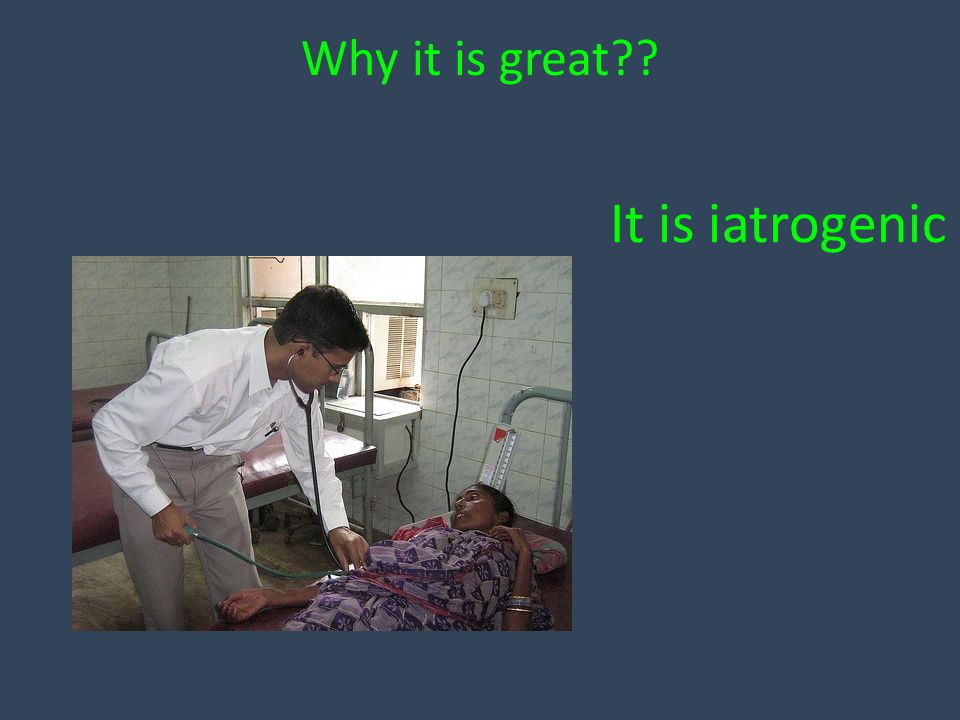 Why it is great??

It is iatrogenic